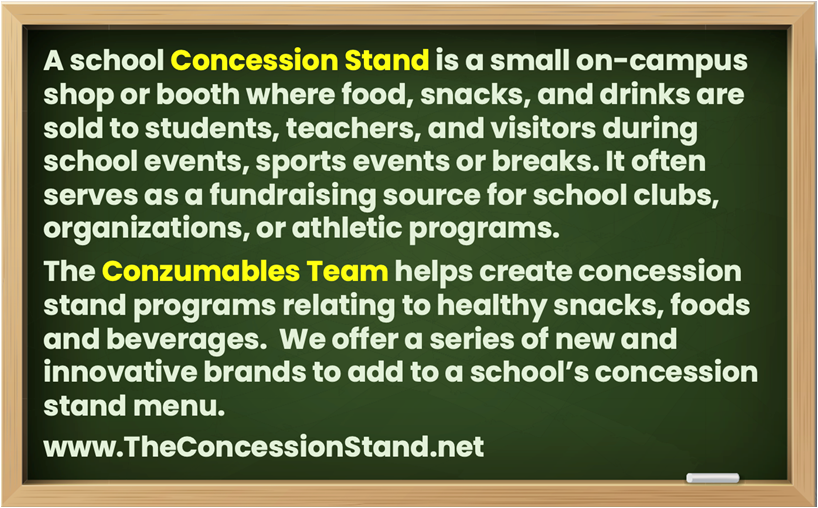 A school Concession Stand is a small on-campus shop or booth where food, snacks, and drinks are sold to students, teachers, and visitors during school events, sports events or breaks. It often serves as a fundraising source for school clubs, organizations, or athletic programs.

The Conzumables Team helps create concession stand programs relating to healthy snacks, foods and beverages. We offer a series of new and innovative brands to add to a school's concession stand menu.

www.TheConcessionStand.net